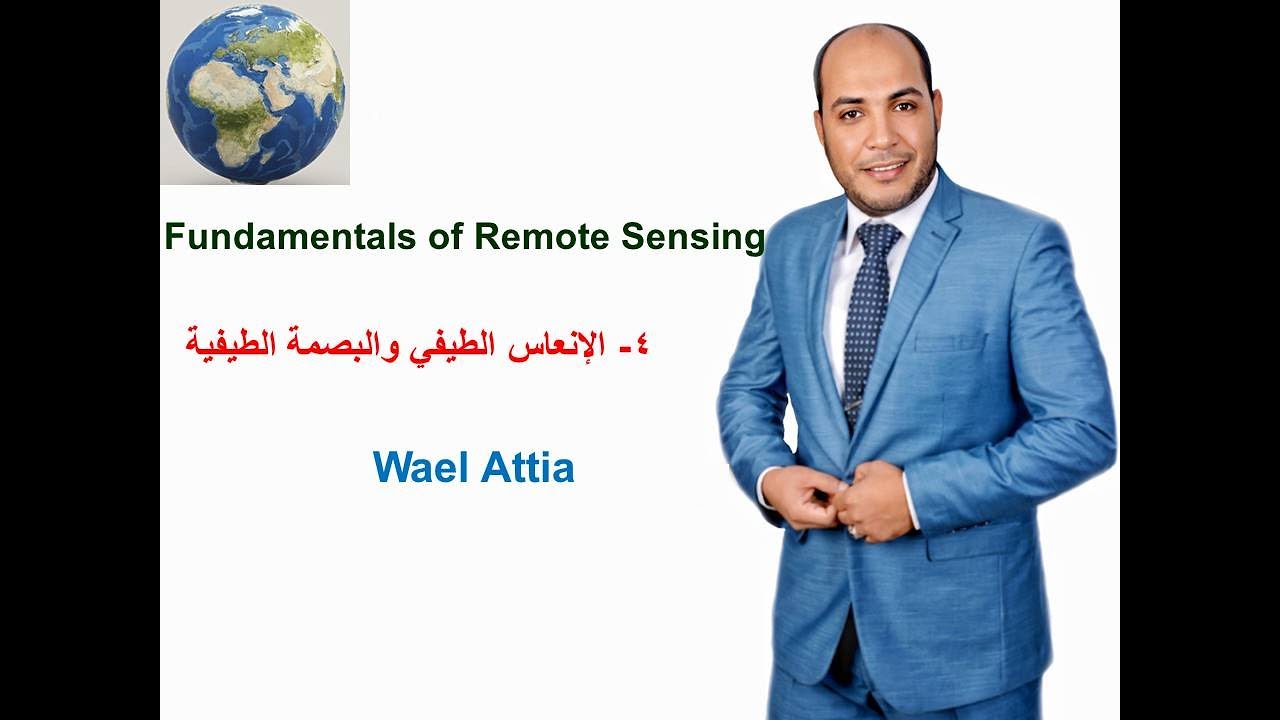 Fundamentals of Remote Sensing

٤- الإنعاس الطيفي والبصمة الطيفية

Wael Attia